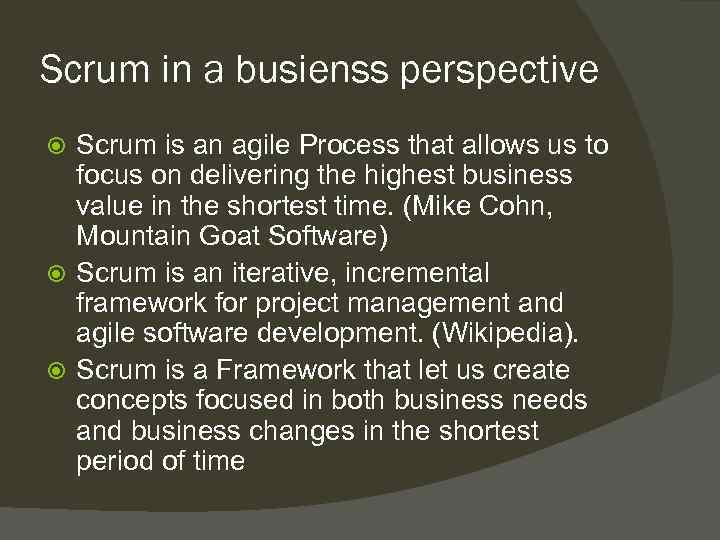 Scrum in a busienss perspective

Scrum is an agile Process that allows us to focus on delivering the highest business value in the shortest time. (Mike Cohn, Mountain Goat Software)

Scrum is an iterative, incremental framework for project management and agile software development. (Wikipedia).

Scrum is a Framework that let us create concepts focused in both business needs and business changes in the shortest period of time